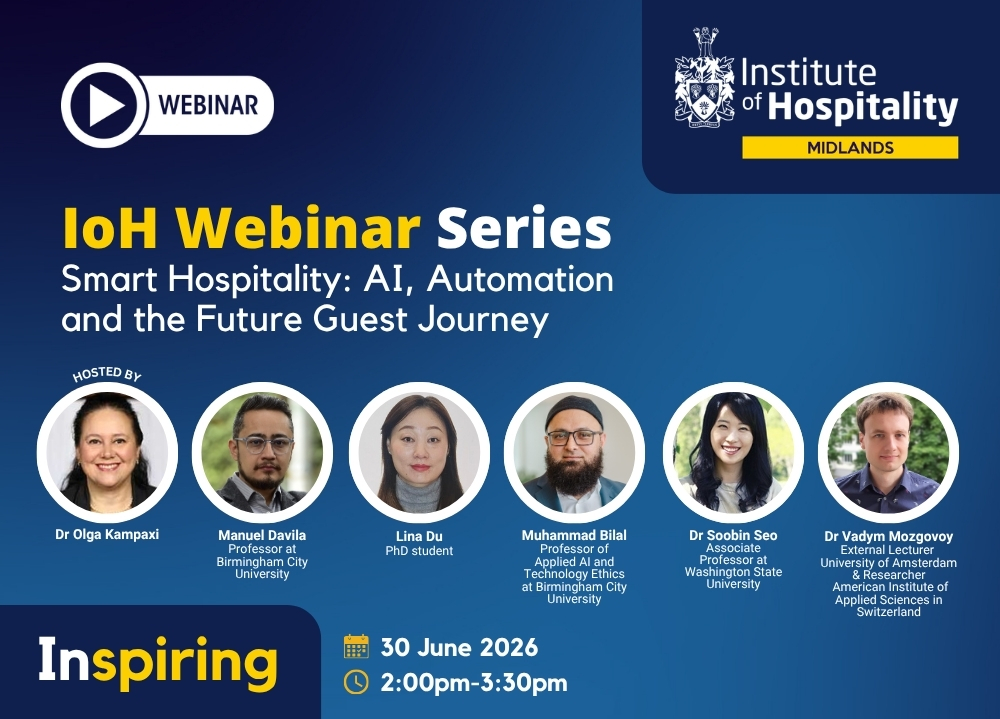 WEBINAR

Institute of Hospitality
MIDLANDS

IoH Webinar Series
Smart Hospitality: AI, Automation and the Future Guest Journey

HOSTED BY

Dr Olga Kampaxi

Manuel Davila
Professor at Birmingham City University

Lina Du
PhD student

Muhammad Bilal
Professor of Applied AI and Technology Ethics at Birmingham City University

Dr Soobin Seo
Associate Professor at Washington State University

Dr Vadym Mozgovoy
External Lecturer University of Amsterdam & Researcher American Institute of Applied Sciences in Switzerland

Inspiring

30 June 2026
2:00pm-3:30pm